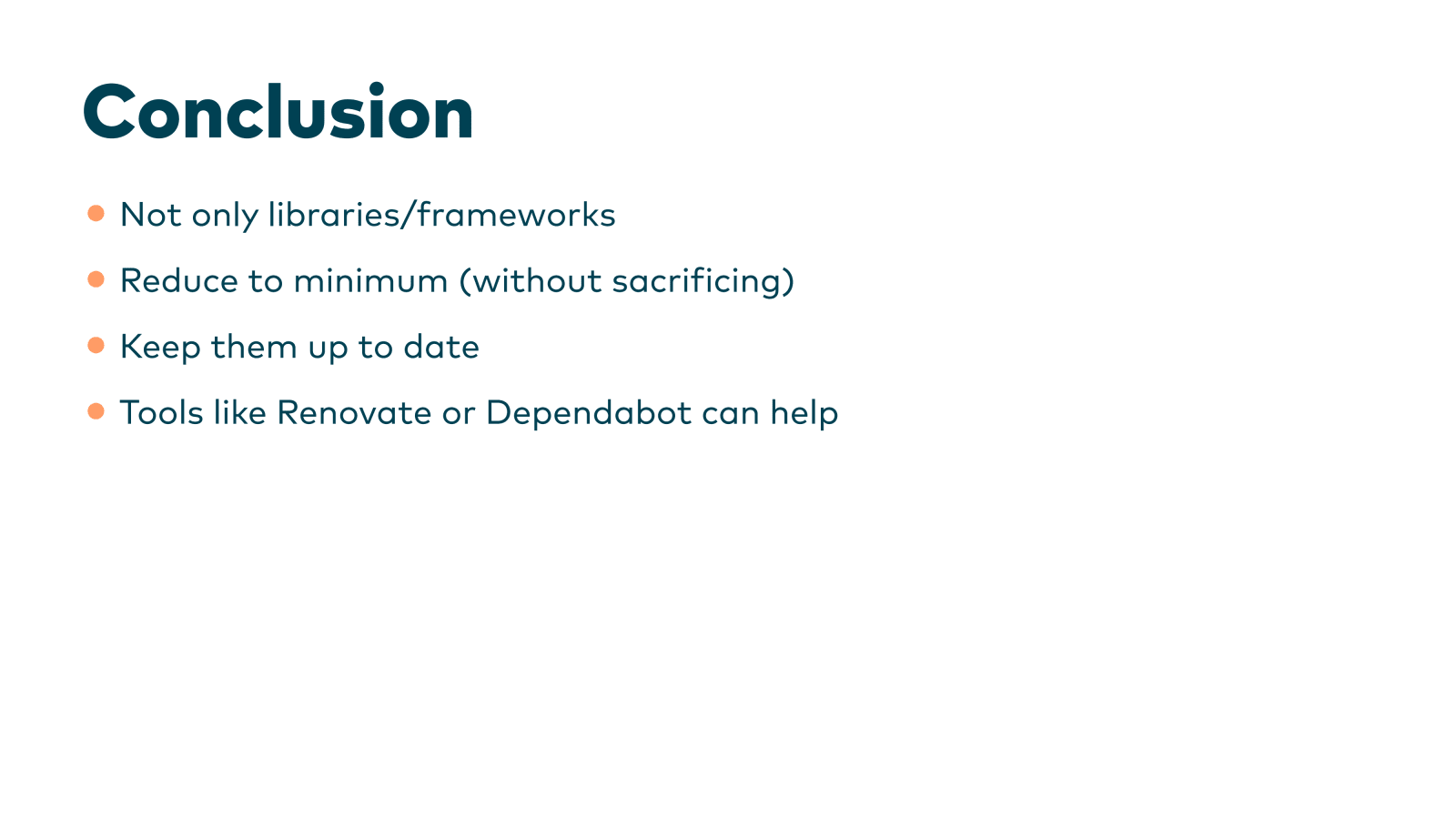 Conclusion

- Not only libraries/frameworks
- Reduce to minimum (without sacrificing)
- Keep them up to date
- Tools like Renovate or Dependabot can help